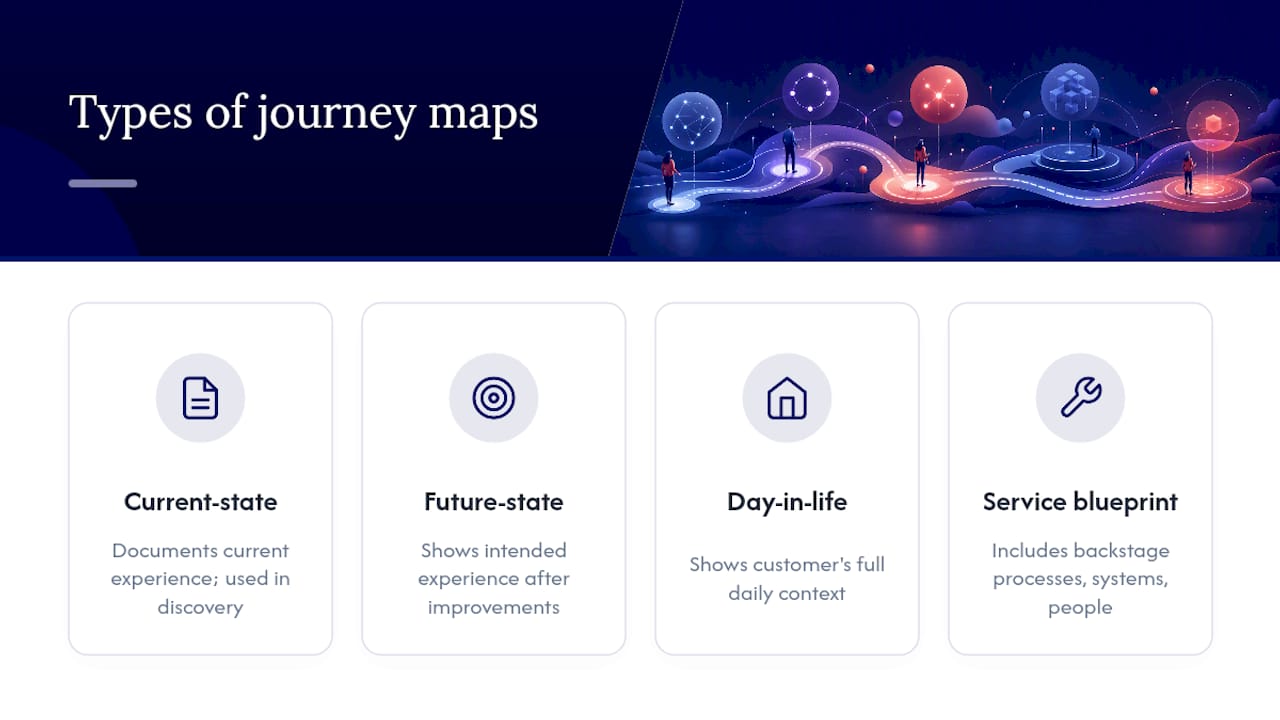 Types of journey maps

Current-state

Documents current experience; used in discovery

Future-state

Shows intended experience after improvements

Day-in-life

Shows customer's full daily context

Service blueprint

Includes backstage processes, systems, people